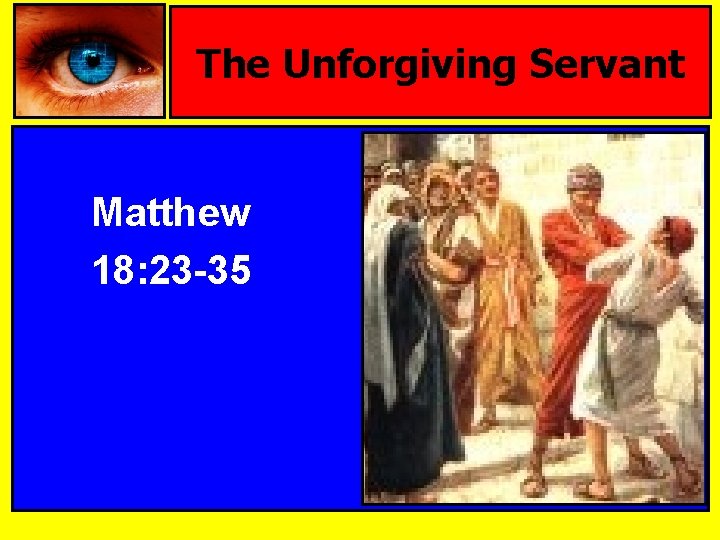 The Unforgiving Servant

Matthew 18:23-35